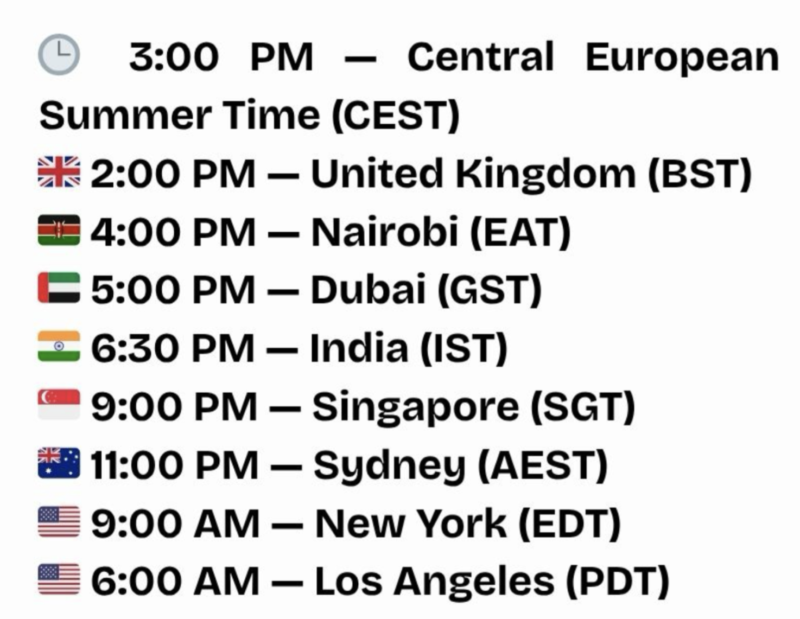 3:00 PM — Central European Summer Time (CEST)
2:00 PM — United Kingdom (BST)
4:00 PM — Nairobi (EAT)
5:00 PM — Dubai (GST)
6:30 PM — India (IST)
9:00 PM — Singapore (SGT)
11:00 PM — Sydney (AEST)
9:00 AM — New York (EDT)
6:00 AM — Los Angeles (PDT)